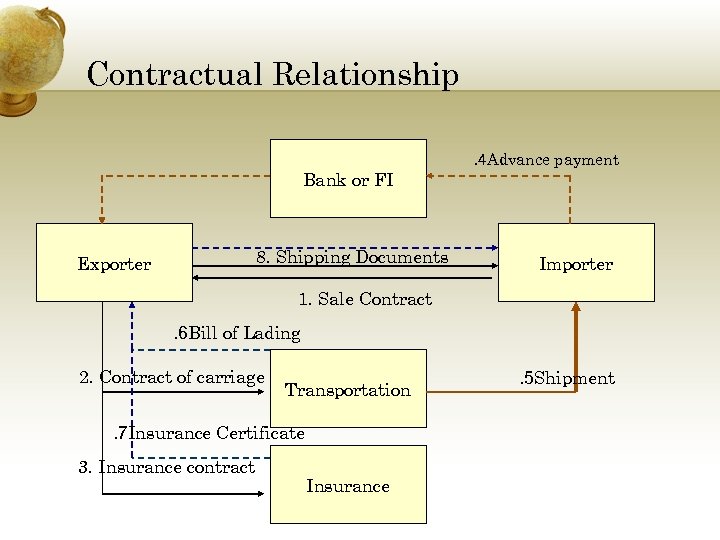 Contractual Relationship

Bank or FI

.4Advance payment

Exporter

8. Shipping Documents

Importer

1. Sale Contract

.6Bill of Lading

2. Contract of carriage

Transportation

.5Shipment

.7Insurance Certificate

3. Insurance contract

Insurance